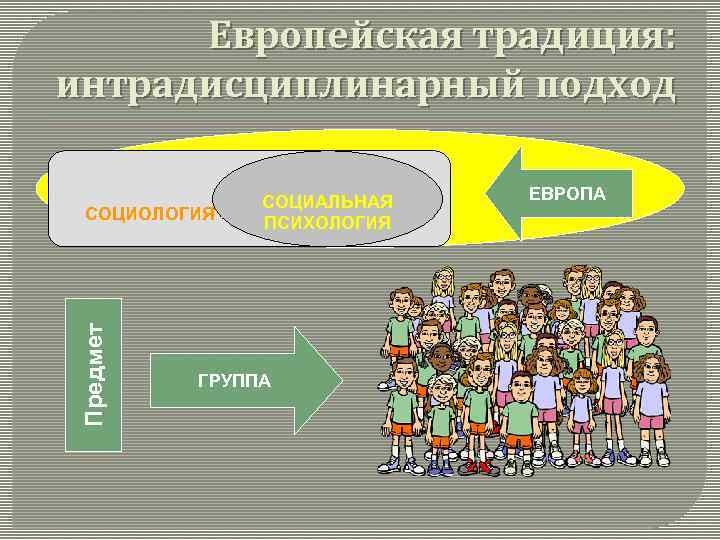 Европейская традиция: интрадисциплинарный подход

СОЦИОЛОГИЯ

СОЦИАЛЬНАЯ ПСИХОЛОГИЯ

ЕВРОПА

Предмет

ГРУППА